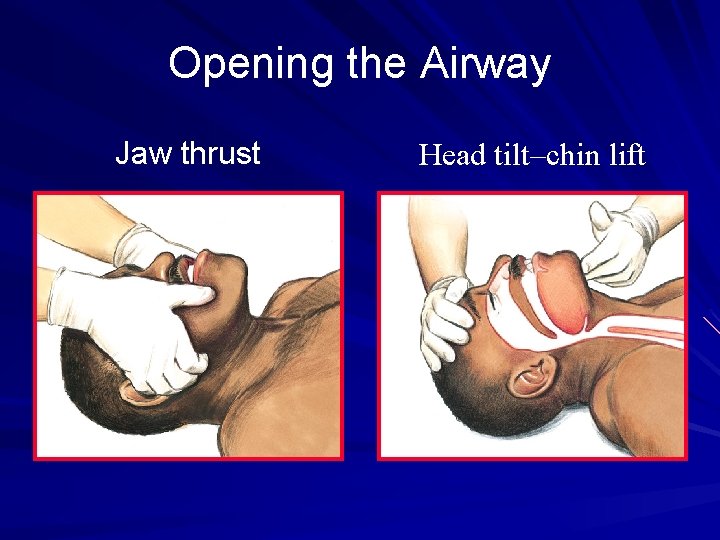 Opening the Airway

Jaw thrust

Head tilt–chin lift